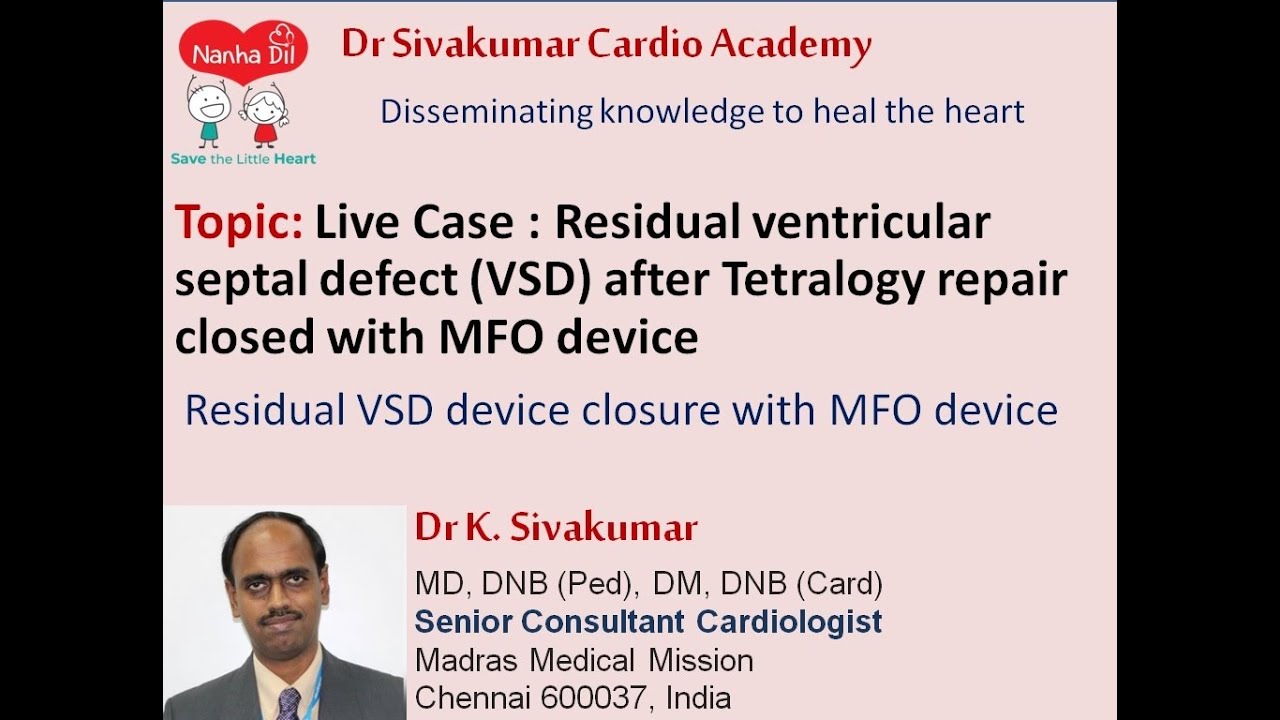 Nanha Dil

Save the Little Heart

Dr Sivakumar Cardio Academy

Disseminating knowledge to heal the heart

Topic: Live Case : Residual ventricular septal defect (VSD) after Tetralogy repair closed with MFO device

Residual VSD device closure with MFO device

Dr K. Sivakumar

MD, DNB (Ped), DM, DNB (Card)
Senior Consultant Cardiologist
Madras Medical Mission
Chennai 600037, India